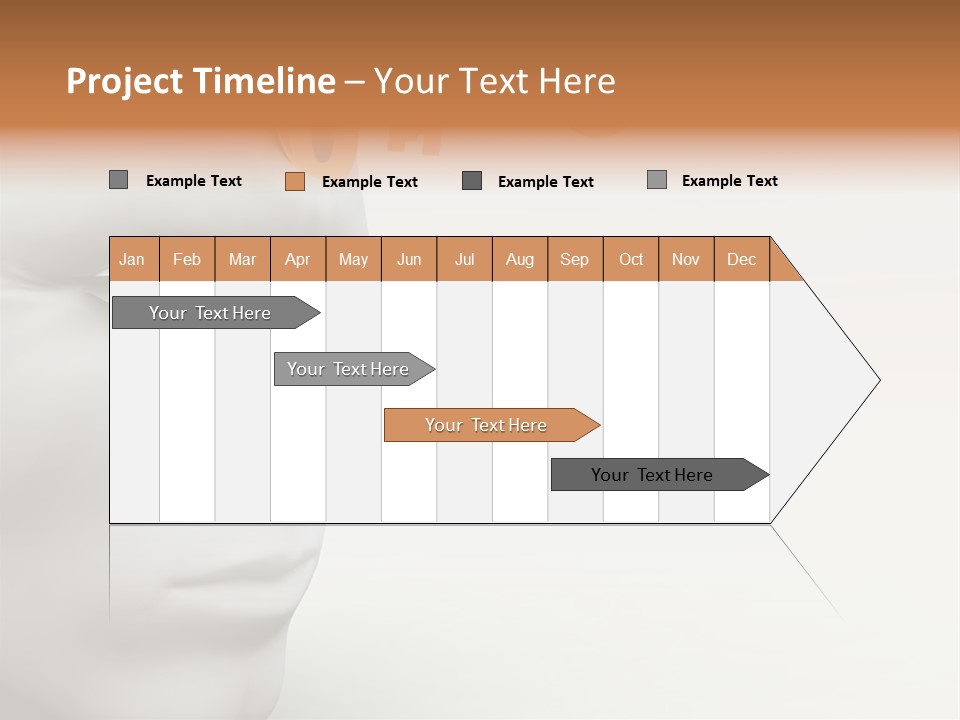 Project Timeline – Your Text Here

Example Text
Example Text
Example Text
Example Text

| Jan | Feb | Mar | Apr | May | Jun | Jul | Aug | Sep | Oct | Nov | Dec |
|---|---|---|---|---|---|---|---|---|---|---|---|

Your Text Here

Your Text Here

Your Text Here

Your Text Here